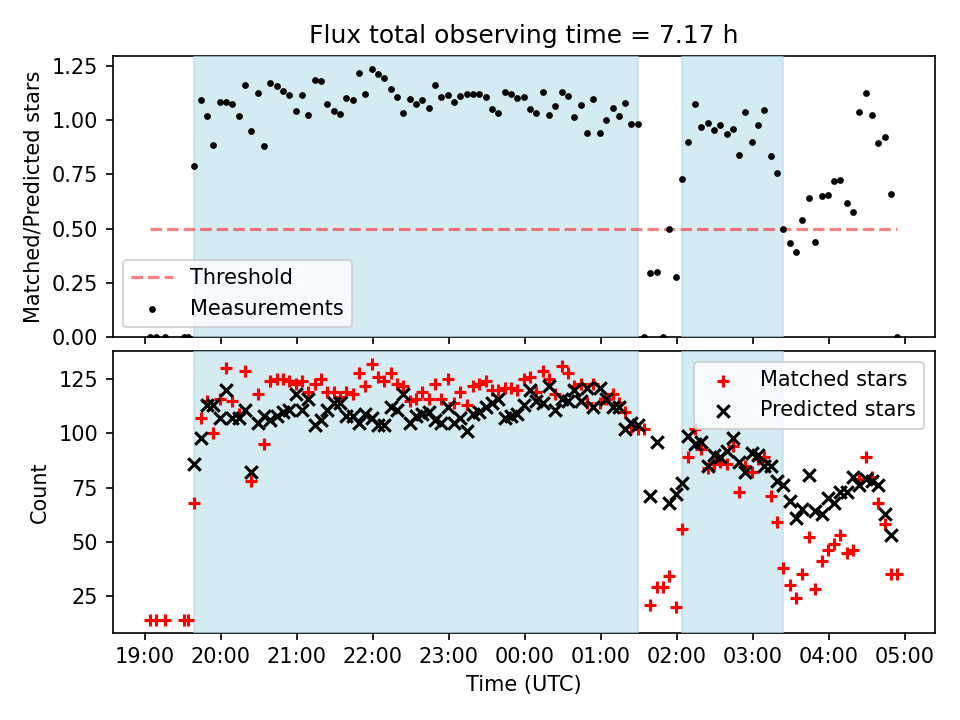 Flux total observing time = 7.17 h

Matched/Predicted stars

1.25
1.00
0.75
0.50
0.25
0.00

Threshold
Measurements

Count

125
100
75
50
25

Matched stars
Predicted stars

19:00 20:00 21:00 22:00 23:00 00:00 01:00 02:00 03:00 04:00 05:00

Time (UTC)